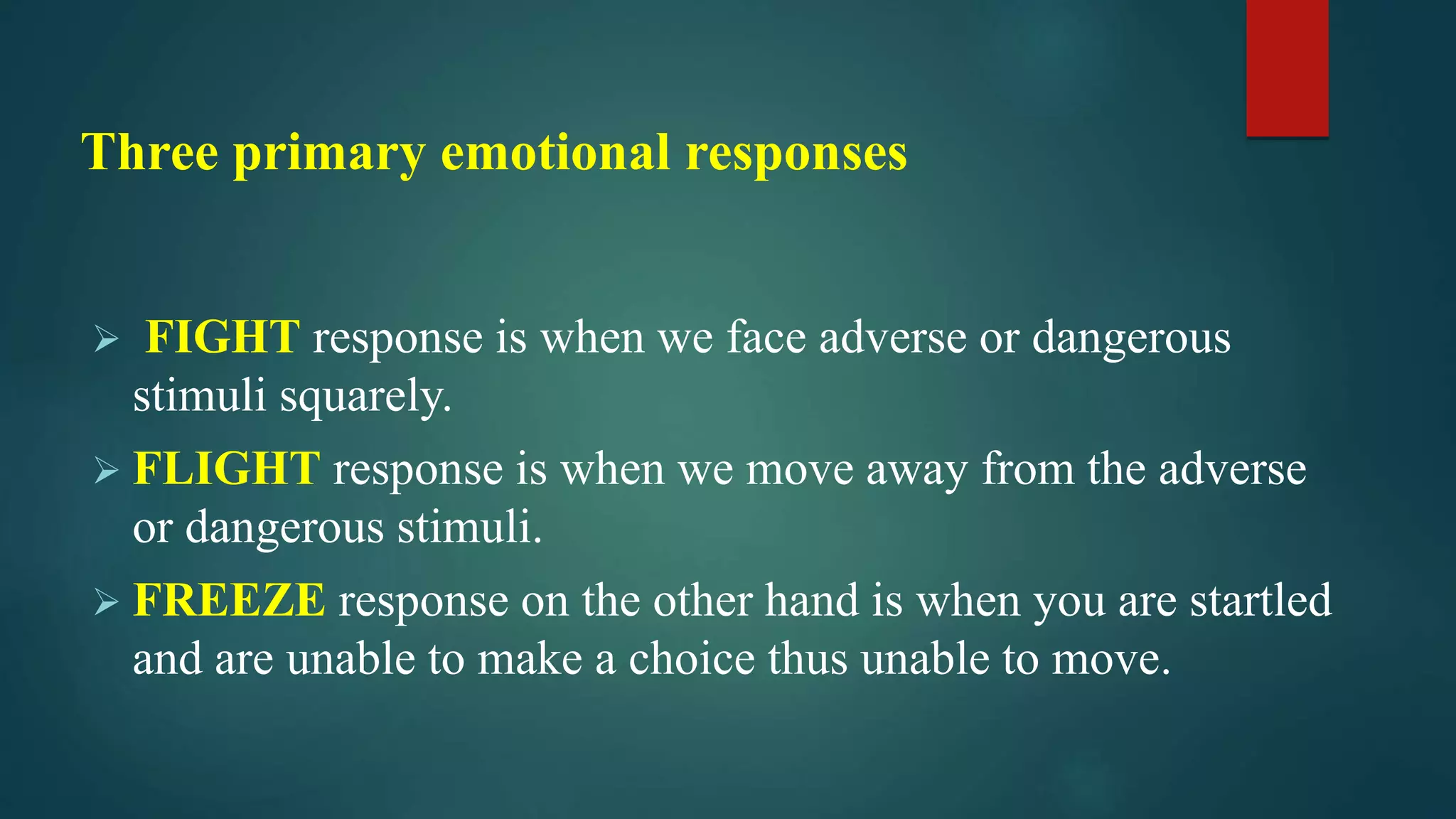 Three primary emotional responses

➢ FIGHT response is when we face adverse or dangerous stimuli squarely.

➢ FLIGHT response is when we move away from the adverse or dangerous stimuli.

➢ FREEZE response on the other hand is when you are startled and are unable to make a choice thus unable to move.